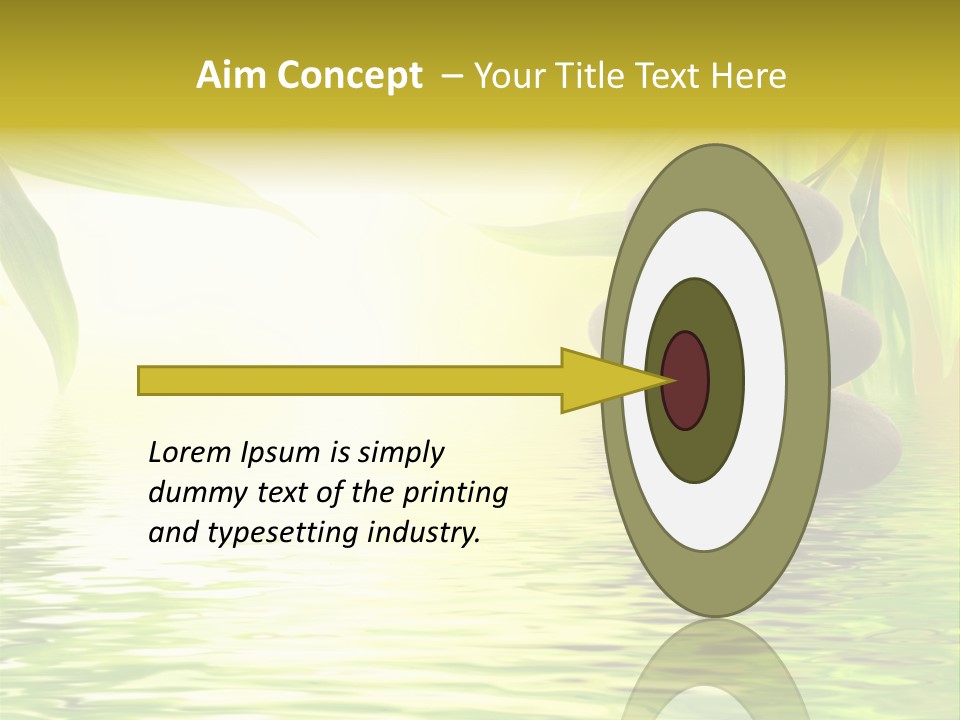 Aim Concept – Your Title Text Here

Lorem Ipsum is simply dummy text of the printing and typesetting industry.